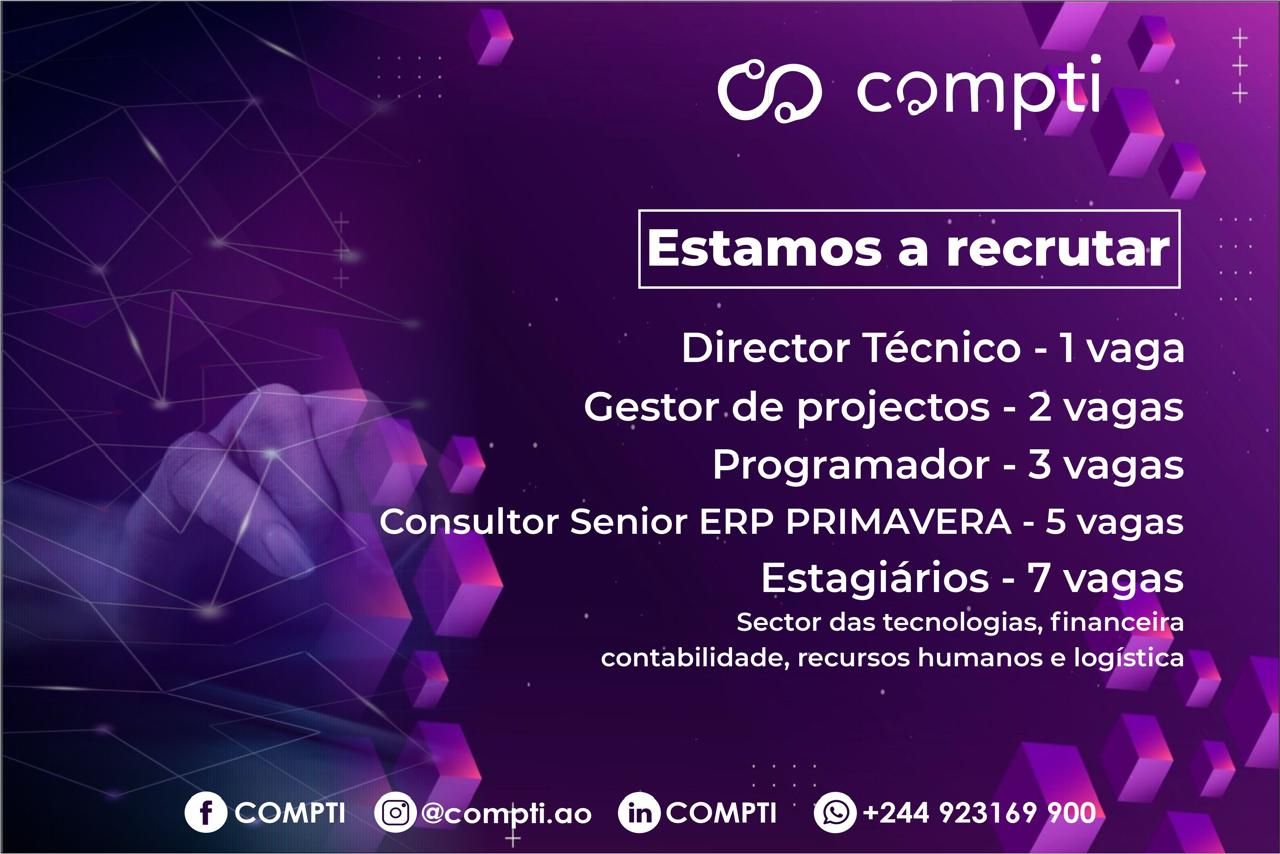 compti

Estamos a recrutar

Director Técnico - 1 vaga
Gestor de projectos - 2 vagas
Programador - 3 vagas
Consultor Senior ERP PRIMAVERA - 5 vagas
Estagiários - 7 vagas
Sector das tecnologias, financeira contabilidade, recursos humanos e logística

COMPTI @compti.ao COMPTI +244 923169 900